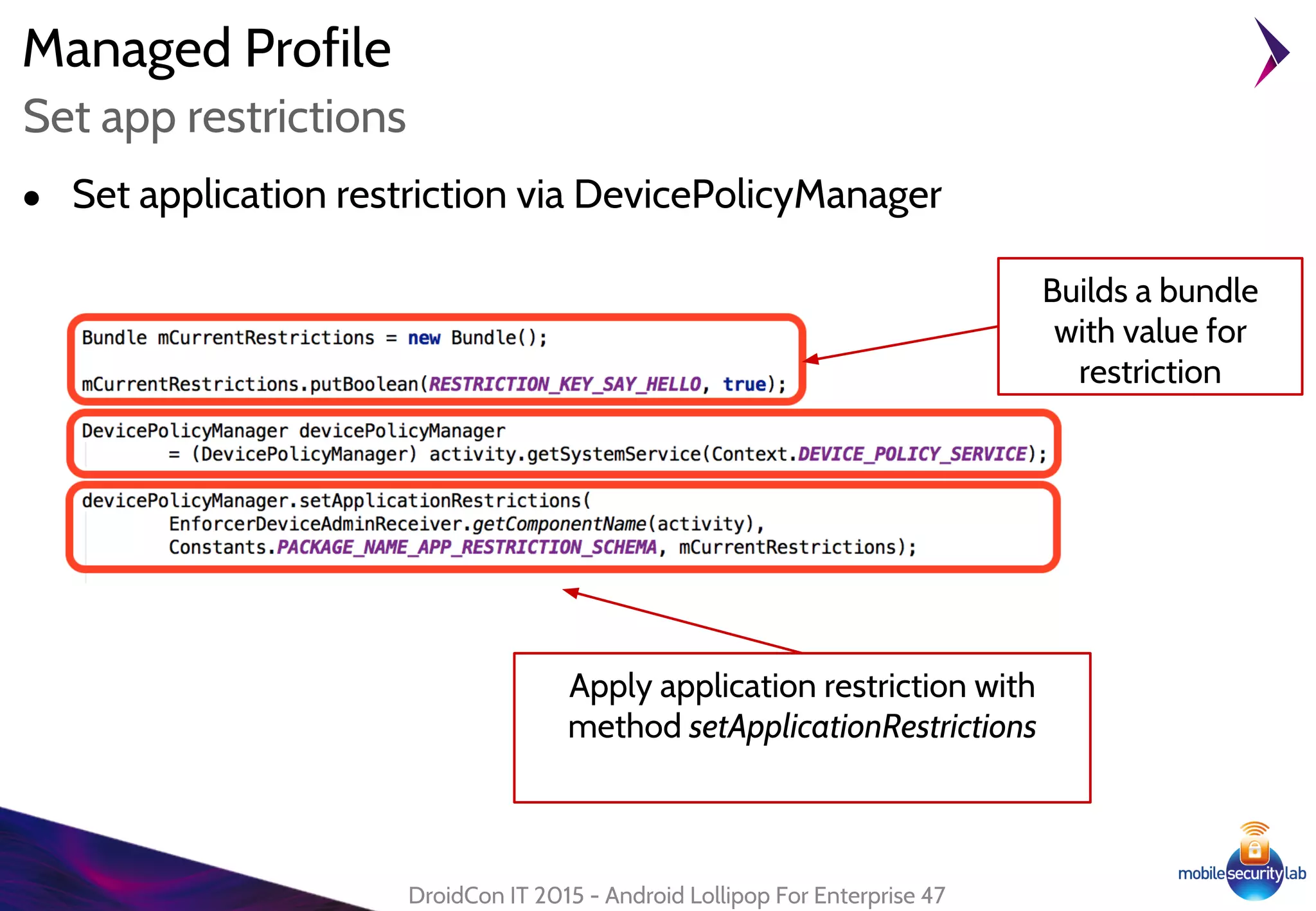 Managed Profile

Set app restrictions

• Set application restriction via DevicePolicyManager

Builds a bundle with value for restriction

Bundle mCurrentRestrictions = new Bundle();

mCurrentRestrictions.putBoolean(RESTRICTION_KEY_SAY_HELLO, true);

DevicePolicyManager devicePolicyManager
        = (DevicePolicyManager) activity.getSystemService(Context.DEVICE_POLICY_SERVICE);

devicePolicyManager.setApplicationRestrictions(
        EnforcerDeviceAdminReceiver.getComponentName(activity),
        Constants.PACKAGE_NAME_APP_RESTRICTION_SCHEMA, mCurrentRestrictions);

Apply application restriction with method setApplicationRestrictions

DroidCon IT 2015 - Android Lollipop For Enterprise 47

mobile security lab